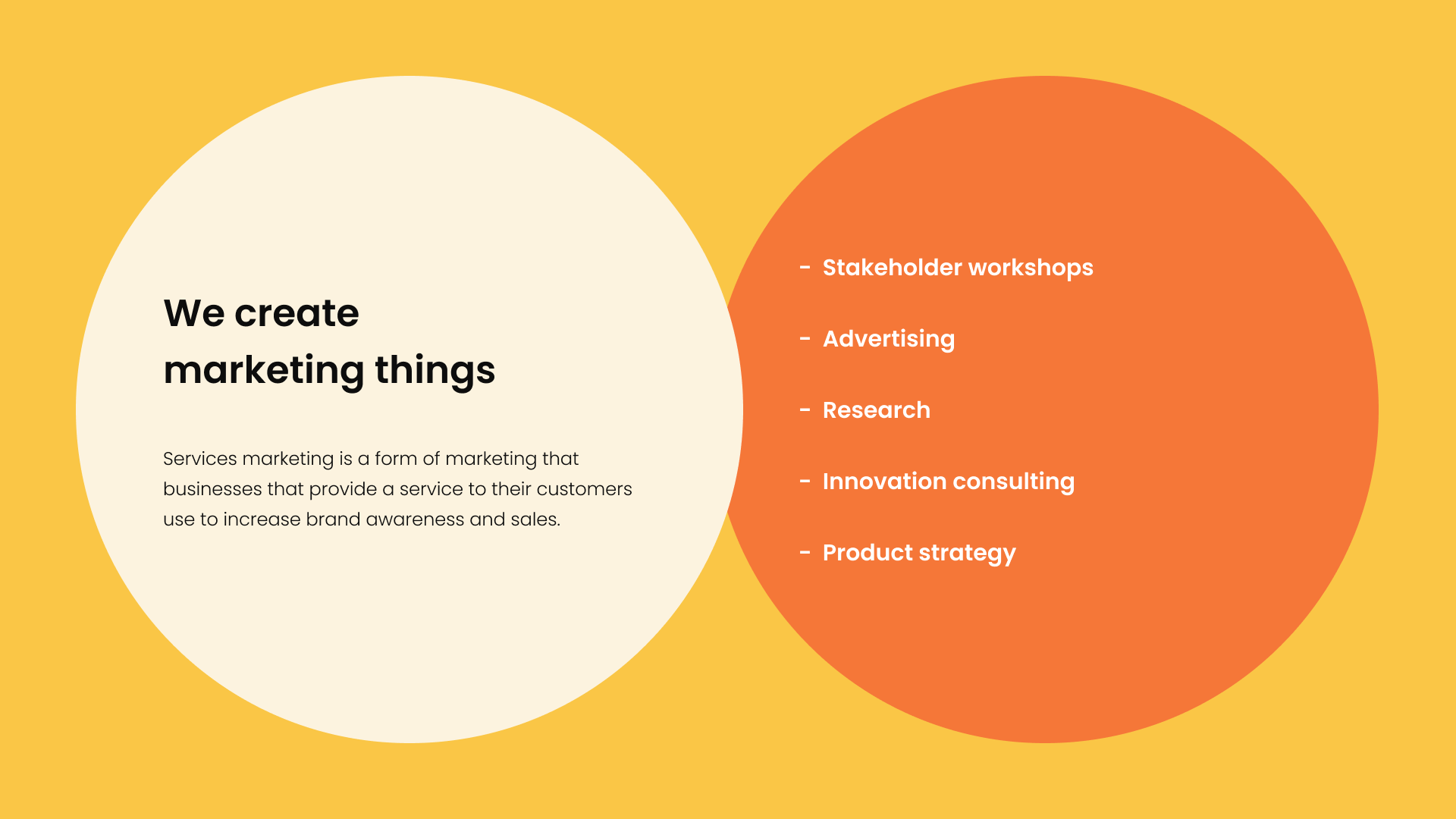 We create marketing things

Services marketing is a form of marketing that businesses that provide a service to their customers use to increase brand awareness and sales.

- Stakeholder workshops
- Advertising
- Research
- Innovation consulting
- Product strategy